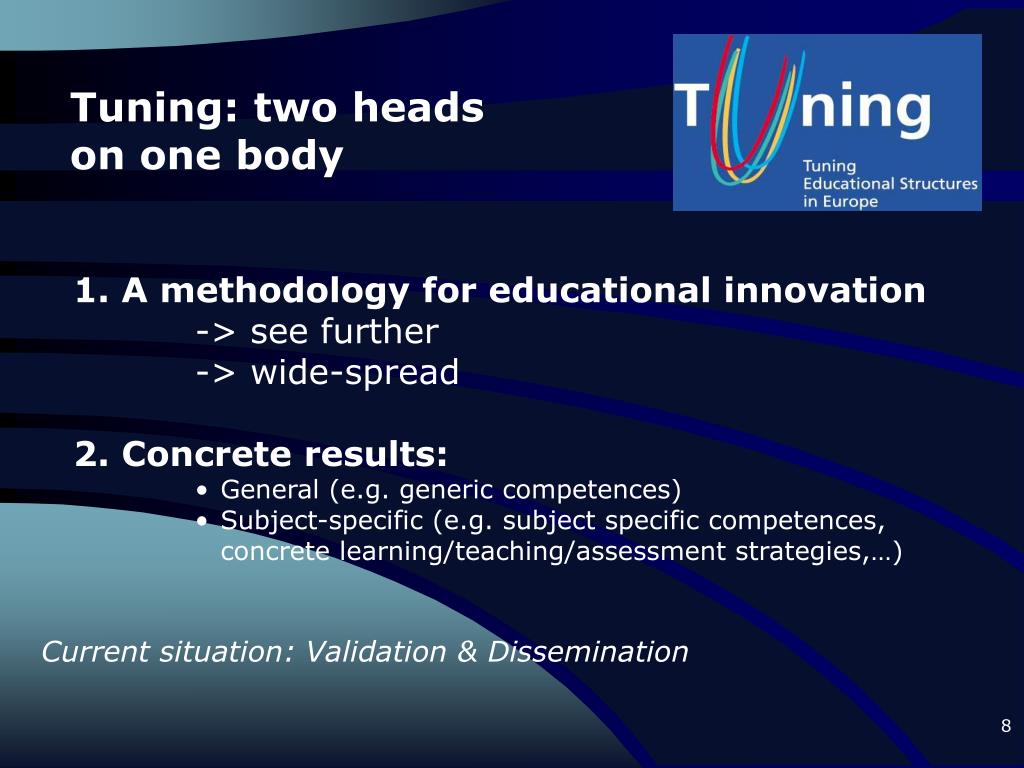 Tuning: two heads on one body

Tuning

Tuning Educational Structures in Europe

1. A methodology for educational innovation
-> see further
-> wide-spread

2. Concrete results:
• General (e.g. generic competences)
• Subject-specific (e.g. subject specific competences, concrete learning/teaching/assessment strategies,…)

Current situation: Validation & Dissemination

8